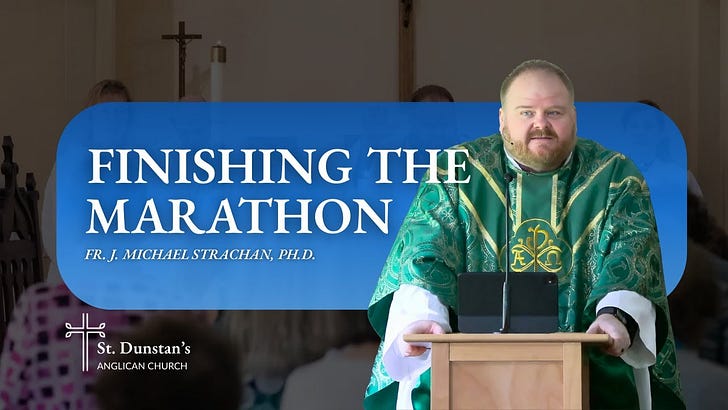 FINISHING THE MARATHON

FR. J. MICHAEL STRACHAN, PH.D.

St. Dunstan's
ANGLICAN CHURCH